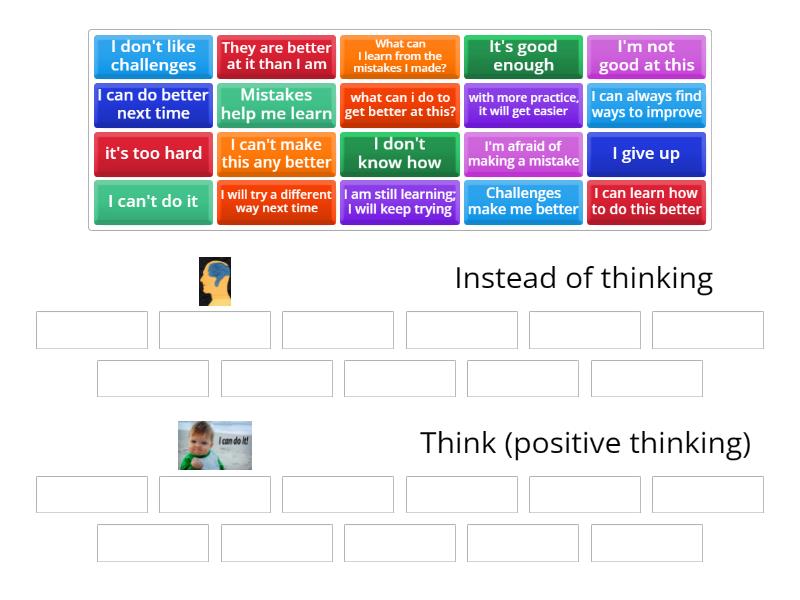 I don't like challenges

They are better at it than I am

What can I learn from the mistakes I made?

It's good enough

I'm not good at this

I can do better next time

Mistakes help me learn

what can i do to get better at this?

with more practice, it will get easier

I can always find ways to improve

it's too hard

I can't make this any better

I don't know how

I'm afraid of making a mistake

I give up

I can't do it

I will try a different way next time

I am still learning; I will keep trying

Challenges make me better

I can learn how to do this better

Instead of thinking

I can do it!

Think (positive thinking)